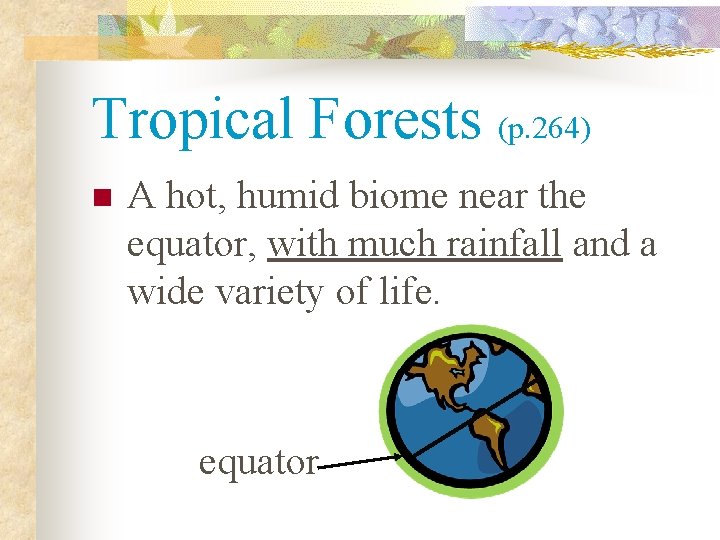 Tropical Forests (p.264)

A hot, humid biome near the equator, with much rainfall and a wide variety of life.

equator